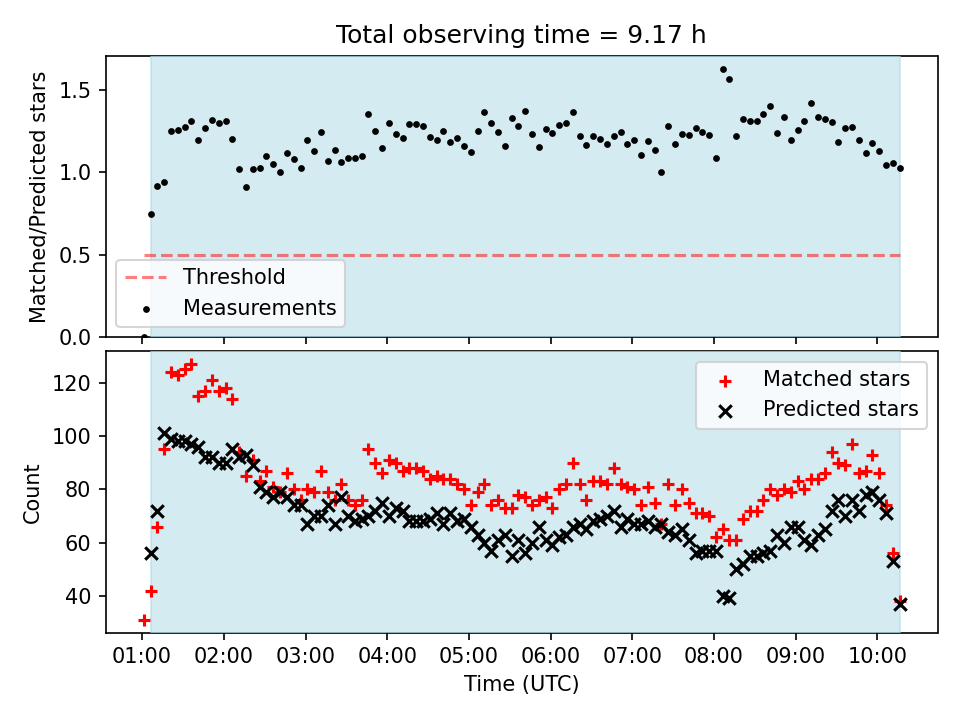 Total observing time = 9.17 h

Matched/Predicted stars

1.5
1.0
0.5
0.0

Threshold
Measurements

Count

120
100
80
60
40

Matched stars
Predicted stars

01:00 02:00 03:00 04:00 05:00 06:00 07:00 08:00 09:00 10:00

Time (UTC)